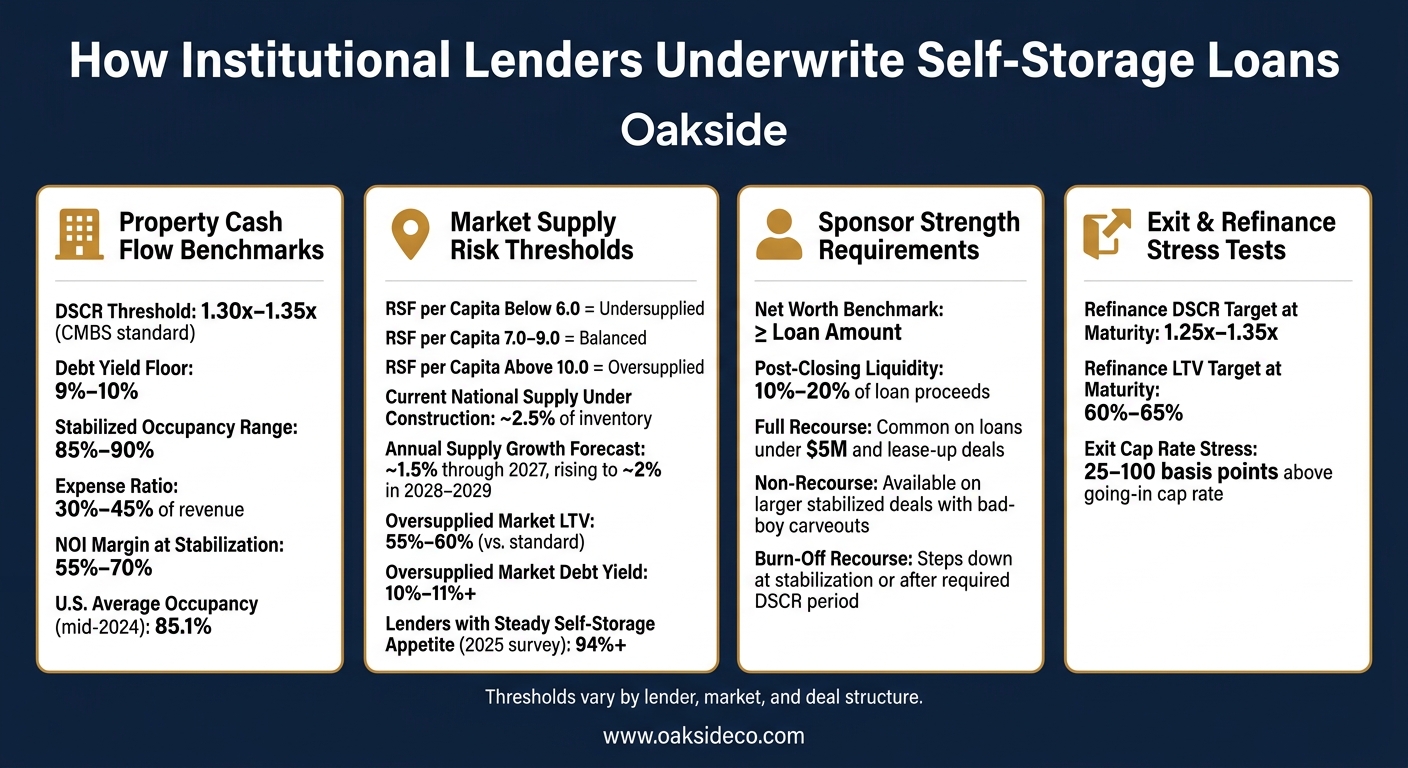 How Institutional Lenders Underwrite Self-Storage Loans

Oakside

Property Cash Flow Benchmarks

DSCR Threshold: 1.30x–1.35x (CMBS standard)

Debt Yield Floor: 9%–10%

Stabilized Occupancy Range: 85%–90%

Expense Ratio: 30%–45% of revenue

NOI Margin at Stabilization: 55%–70%

U.S. Average Occupancy (mid-2024): 85.1%

Market Supply Risk Thresholds

RSF per Capita Below 6.0 = Undersupplied

RSF per Capita 7.0–9.0 = Balanced

RSF per Capita Above 10.0 = Oversupplied

Current National Supply Under Construction: ~2.5% of inventory

Annual Supply Growth Forecast: ~1.5% through 2027, rising to ~2% in 2028–2029

Oversupplied Market LTV: 55%–60% (vs. standard)

Oversupplied Market Debt Yield: 10%–11%+

Lenders with Steady Self-Storage Appetite (2025 survey): 94%+

Sponsor Strength Requirements

Net Worth Benchmark: ≥ Loan Amount

Post-Closing Liquidity: 10%–20% of loan proceeds

Full Recourse: Common on loans under $5M and lease-up deals

Non-Recourse: Available on larger stabilized deals with bad-boy carveouts

Burn-Off Recourse: Steps down at stabilization or after required DSCR period

Exit & Refinance Stress Tests

Refinance DSCR Target at Maturity: 1.25x–1.35x

Refinance LTV Target at Maturity: 60%–65%

Exit Cap Rate Stress: 25–100 basis points above going-in cap rate

Thresholds vary by lender, market, and deal structure.

www.oaksideco.com